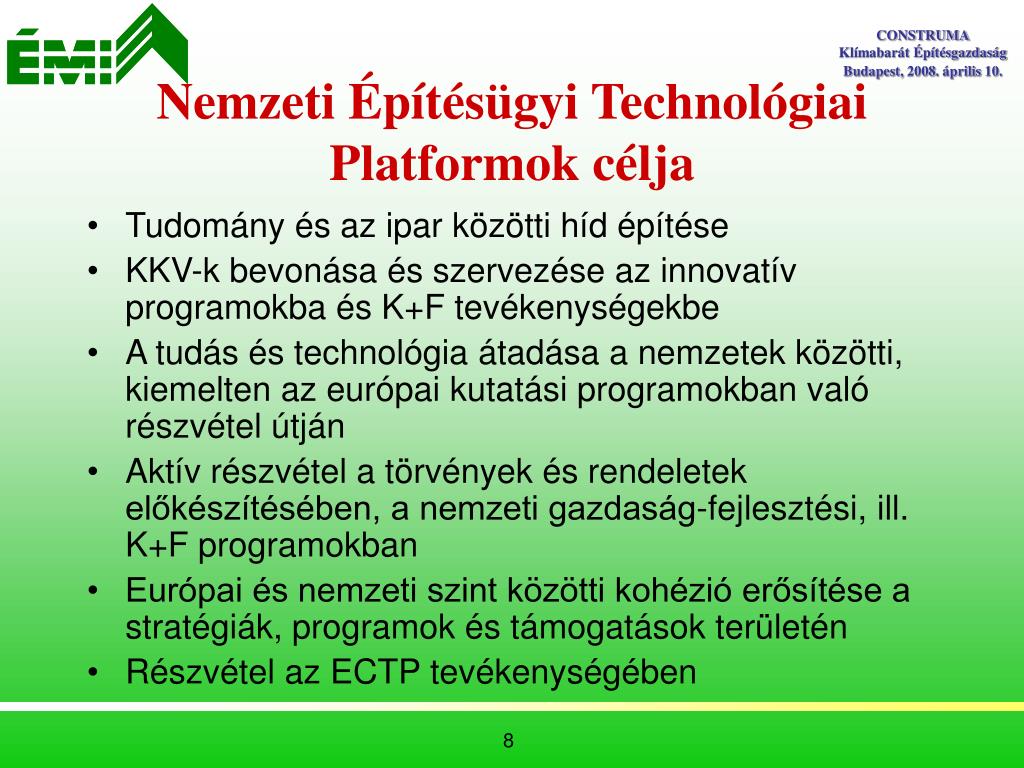 ÉMI

CONSTRUMA
Klímabarát Építésgazdaság
Budapest, 2008. április 10.

Nemzeti Építésügyi Technológiai Platformok célja

• Tudomány és az ipar közötti híd építése
• KKV-k bevonása és szervezése az innovatív programokba és K+F tevékenységekbe
• A tudás és technológia átadása a nemzetek közötti, kiemelten az európai kutatási programokban való részvétel útján
• Aktív részvétel a törvények és rendeletek előkészítésében, a nemzeti gazdaság-fejlesztési, ill. K+F programokban
• Európai és nemzeti szint közötti kohézió erősítése a stratégiák, programok és támogatások területén
• Részvétel az ECTP tevékenységében

8